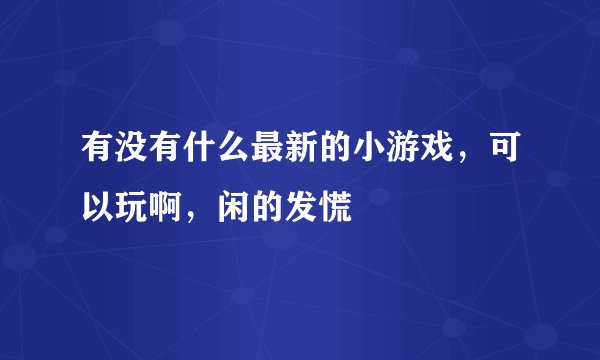 有没有什么最新的小游戏，可以玩啊，闲的发慌